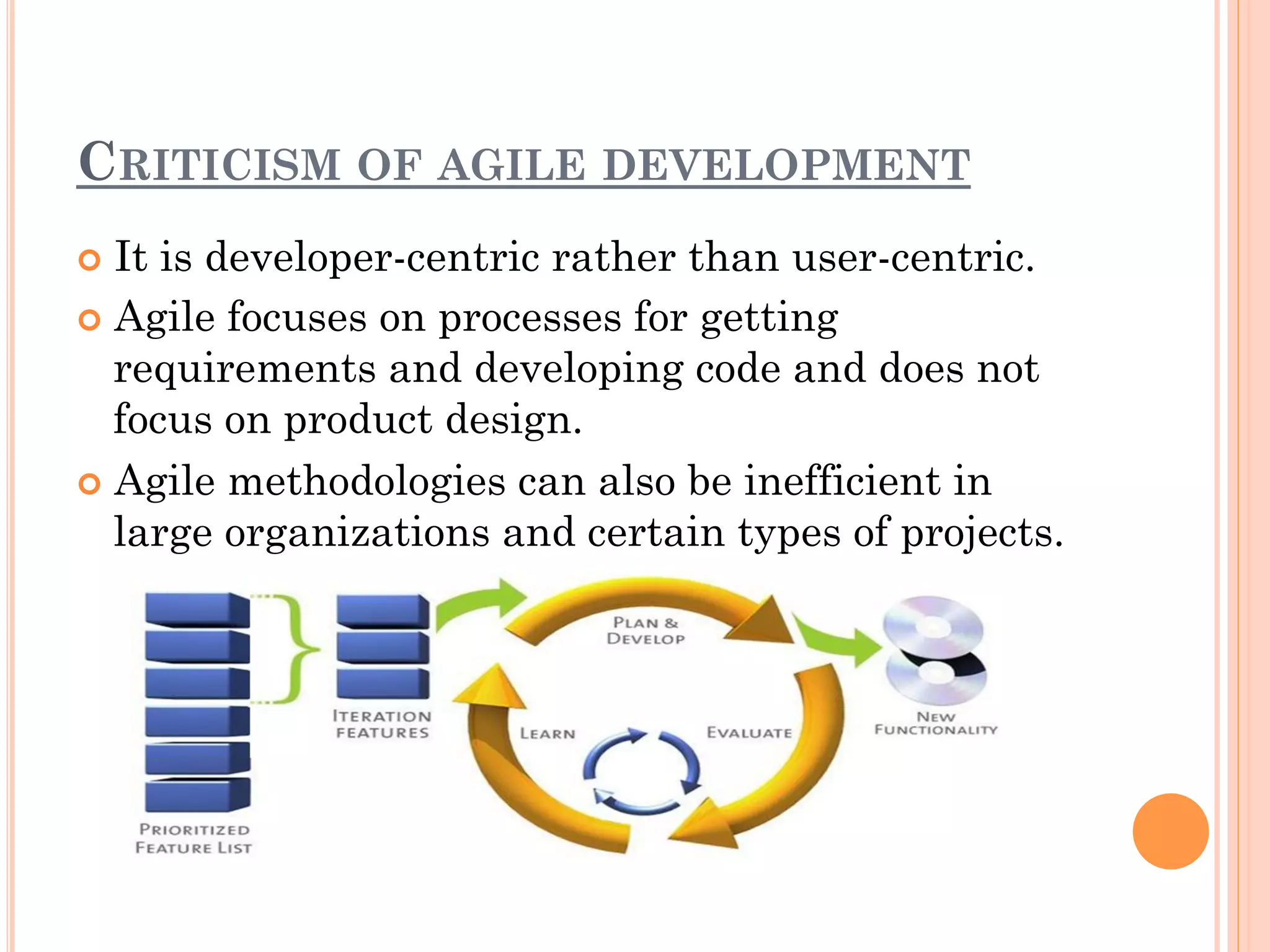 CRITICISM OF AGILE DEVELOPMENT

It is developer-centric rather than user-centric.

Agile focuses on processes for getting requirements and developing code and does not focus on product design.

Agile methodologies can also be inefficient in large organizations and certain types of projects.

PRIORITIZED FEATURE LIST

ITERATION FEATURES

PLAN & DEVELOP

LEARN

EVALUATE

NEW FUNCTIONALITY